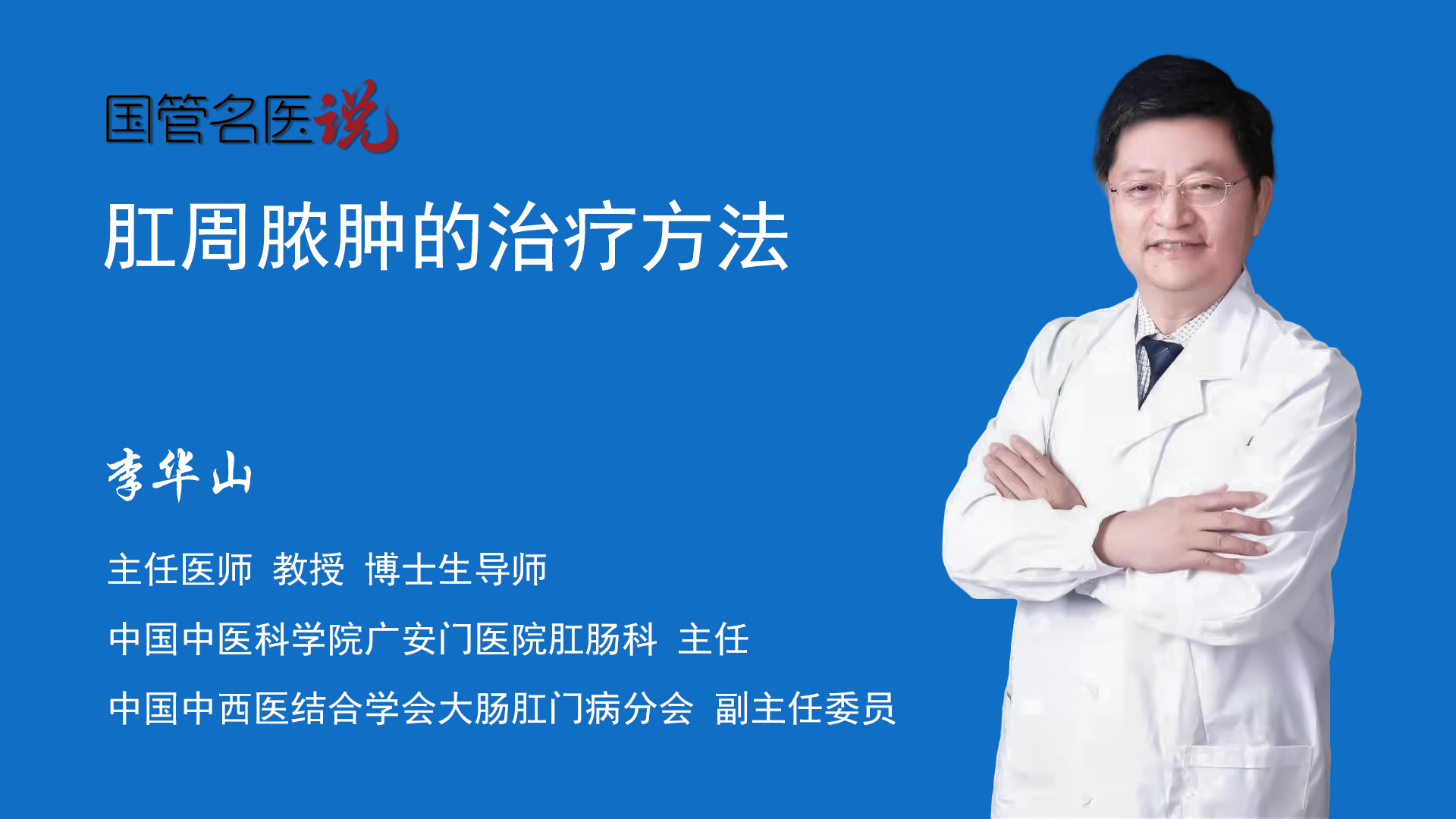 国管名医说

肛周脓肿的治疗方法

李华山

主任医师 教授 博士生导师

中国中医科学院广安门医院肛肠科 主任

中国中西医结合学会大肠肛门病分会 副主任委员